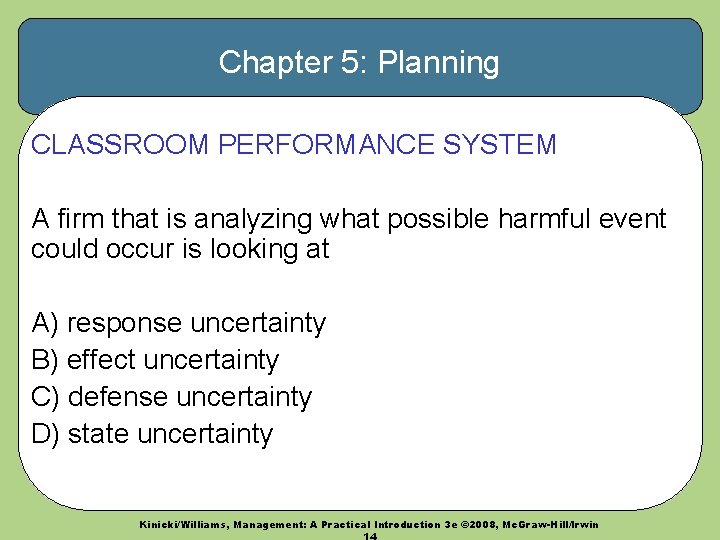 Chapter 5: Planning

CLASSROOM PERFORMANCE SYSTEM

A firm that is analyzing what possible harmful event could occur is looking at

A) response uncertainty
B) effect uncertainty
C) defense uncertainty
D) state uncertainty

Kinicki/Williams, Management: A Practical Introduction 3e ©2008, McGraw-Hill/Irwin
14